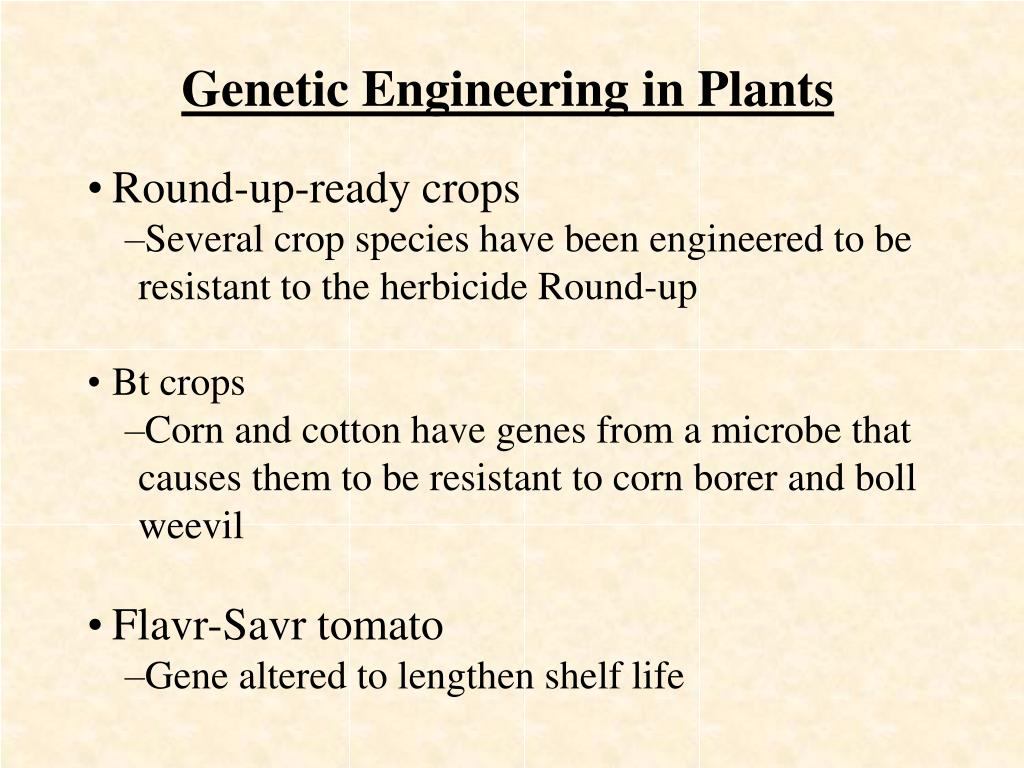 Genetic Engineering in Plants

• Round-up-ready crops
–Several crop species have been engineered to be resistant to the herbicide Round-up

• Bt crops
–Corn and cotton have genes from a microbe that causes them to be resistant to corn borer and boll weevil

• Flavr-Savr tomato
–Gene altered to lengthen shelf life